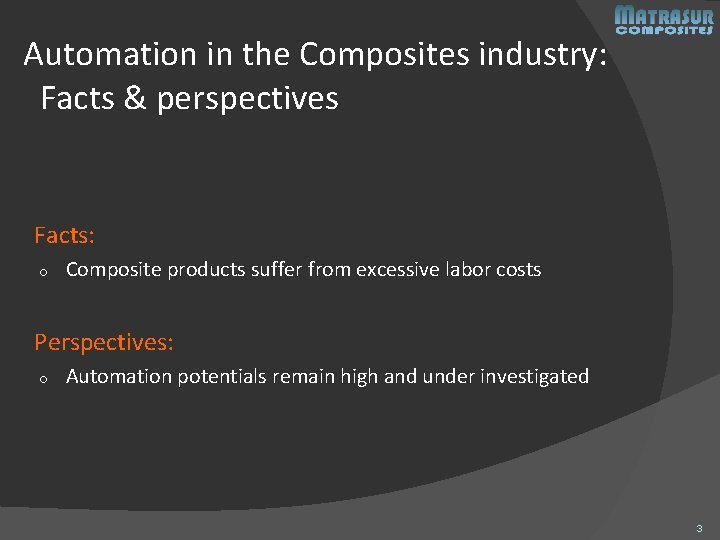 MATRASUR COMPOSITES

Automation in the Composites industry: Facts & perspectives

Facts:

o Composite products suffer from excessive labor costs

Perspectives:

o Automation potentials remain high and under investigated

3